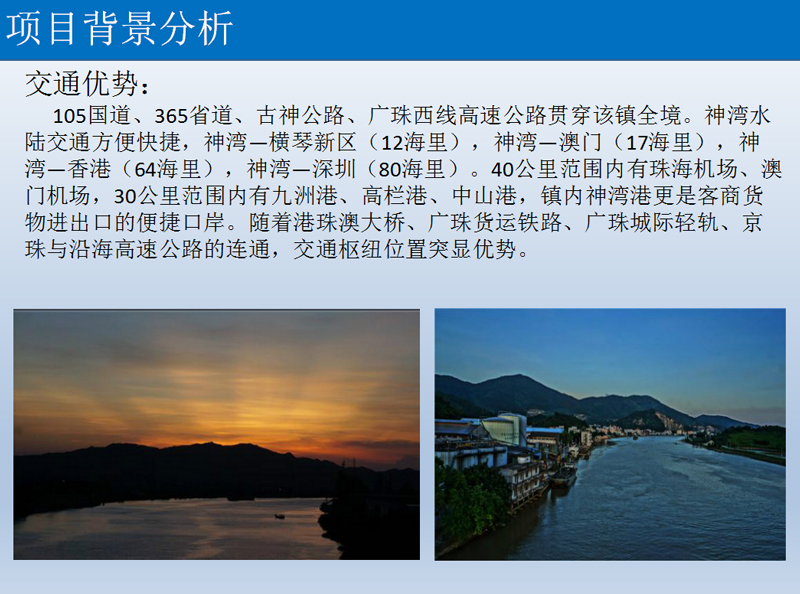 项目背景分析

交通优势：

105国道、365省道、古神公路、广珠西线高速公路贯穿该镇全境。神湾水陆交通方便快捷，神湾—横琴新区（12海里），神湾—澳门（17海里），神湾—香港（64海里），神湾—深圳（80海里）。40公里范围内有珠海机场、澳门机场，30公里范围内有九洲港、高栏港、中山港，镇内神湾港更是客商货物进出口的便捷口岸。随着港珠澳大桥、广珠货运铁路、广珠城际轻轨、京珠与沿海高速公路的连通，交通枢纽位置突显优势。